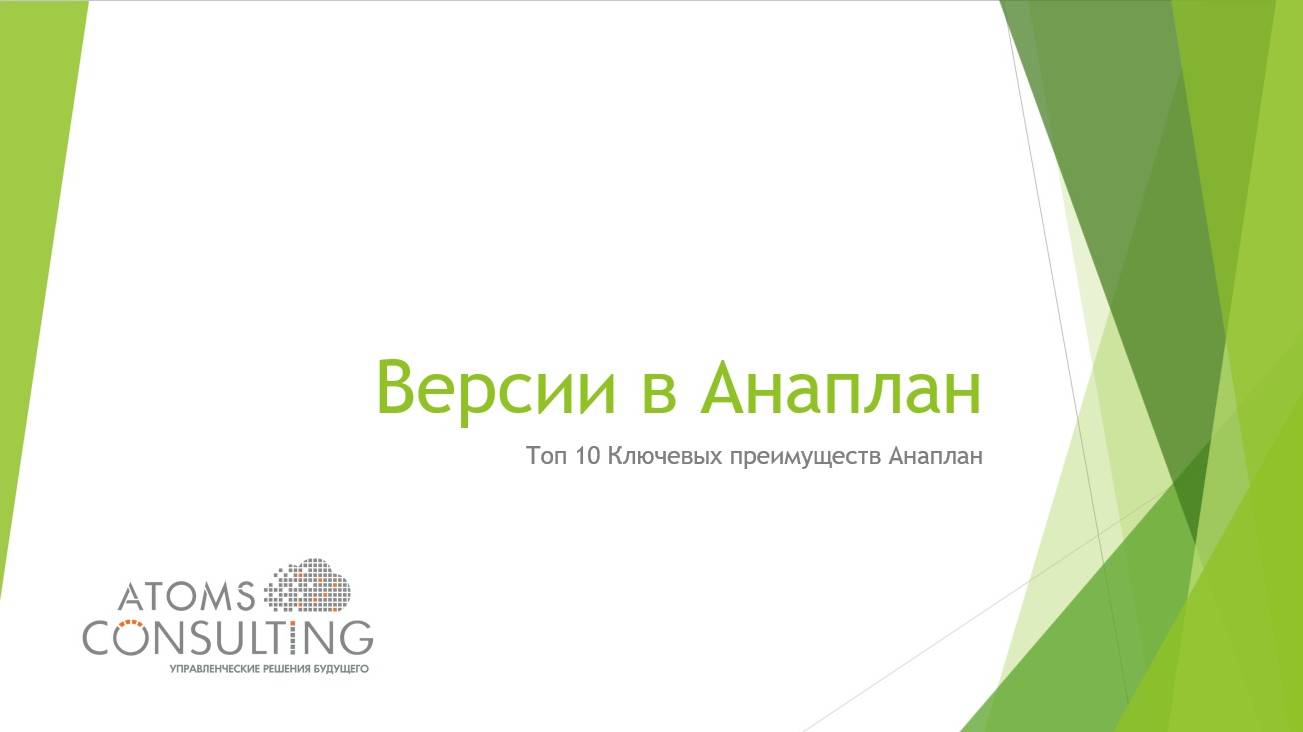 Версии в Анаплан

Топ 10 Ключевых преимуществ Анаплан

ATOMS
CONSULTING
УПРАВЛЕНЧЕСКИЕ РЕШЕНИЯ БУДУЩЕГО